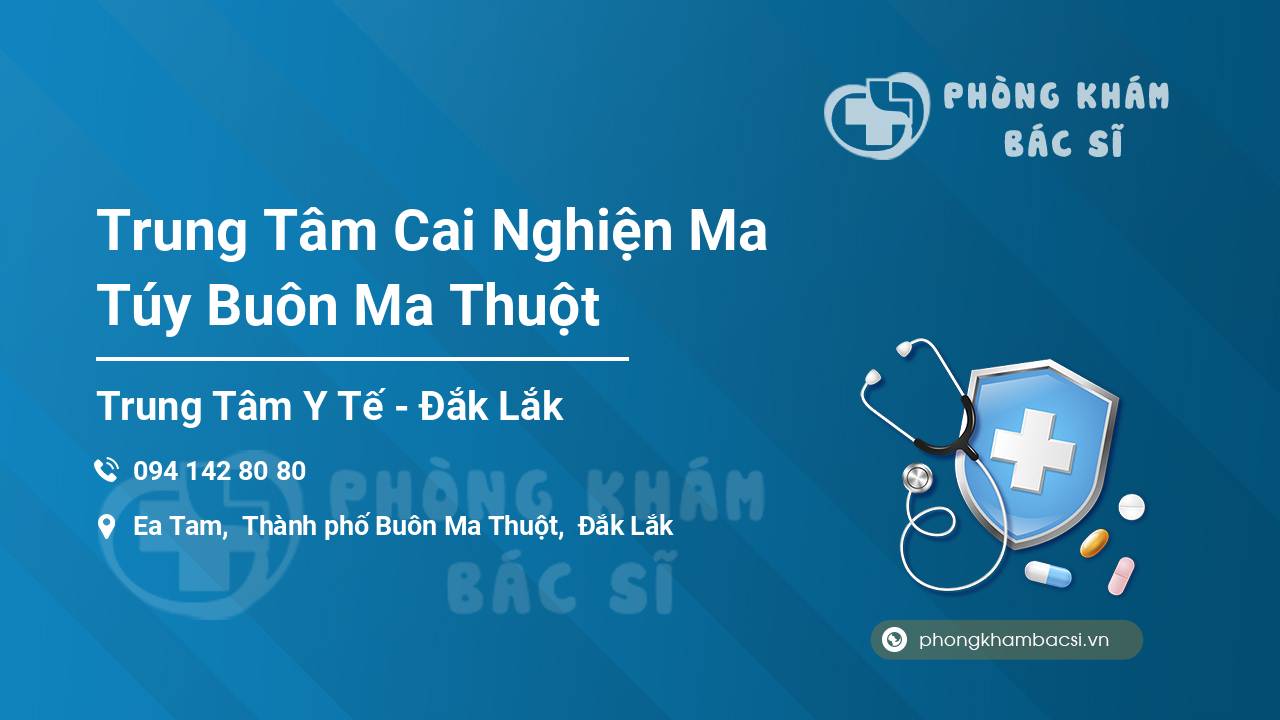 PHÒNG KHÁM
BÁC SĨ

Trung Tâm Cai Nghiện Ma Túy Buôn Ma Thuột

Trung Tâm Y Tế - Đắk Lắk

094 142 80 80

Ea Tam, Thành phố Buôn Ma Thuột, Đắk Lắk

PHÒNG KHÁM
BÁC SĨ

phongkhambacsi.vn